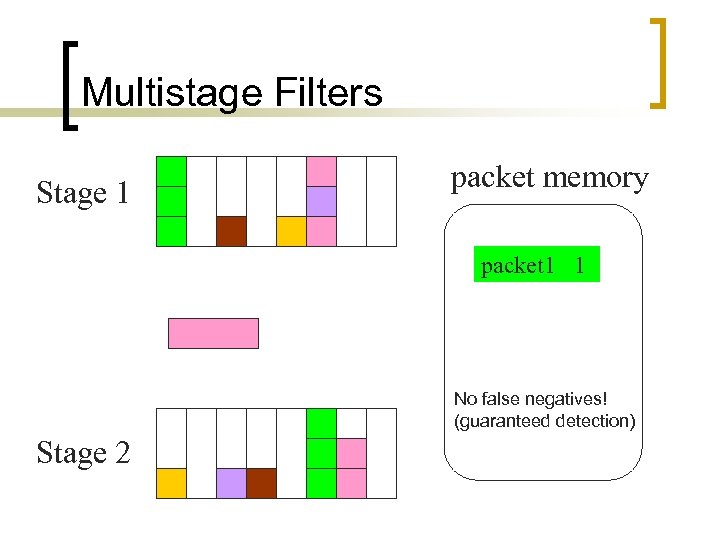 Multistage Filters

Stage 1

packet memory

packet1 1

No false negatives!
(guaranteed detection)

Stage 2